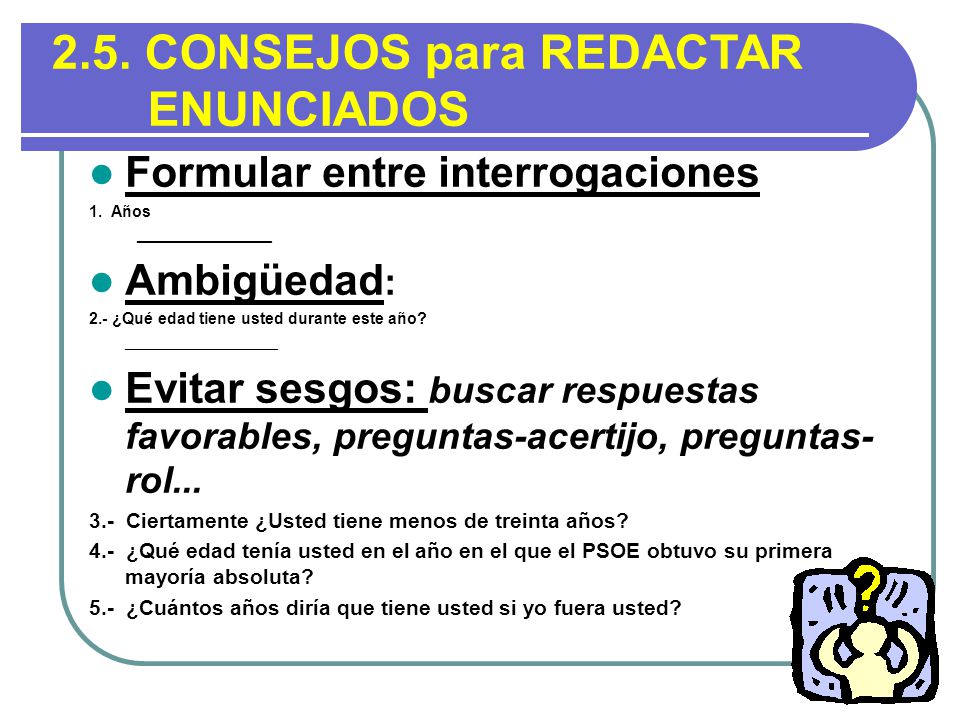 2.5. CONSEJOS para REDACTAR ENUNCIADOS

Formular entre interrogaciones

1. Años

Ambigüedad:

2.- ¿Qué edad tiene usted durante este año?

Evitar sesgos: buscar respuestas favorables, preguntas-acertijo, preguntas-rol...

3.- Ciertamente ¿Usted tiene menos de treinta años?

4.- ¿Qué edad tenía usted en el año en el que el PSOE obtuvo su primera mayoría absoluta?

5.- ¿Cuántos años diría que tiene usted si yo fuera usted?

?